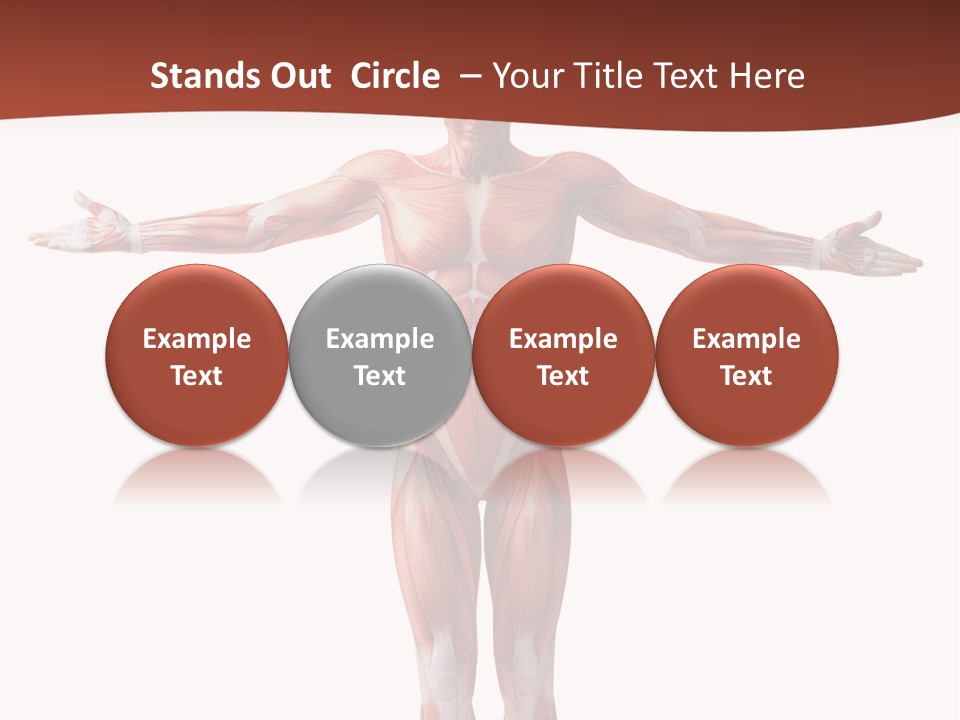 Stands Out Circle – Your Title Text Here

Example Text

Example Text

Example Text

Example Text